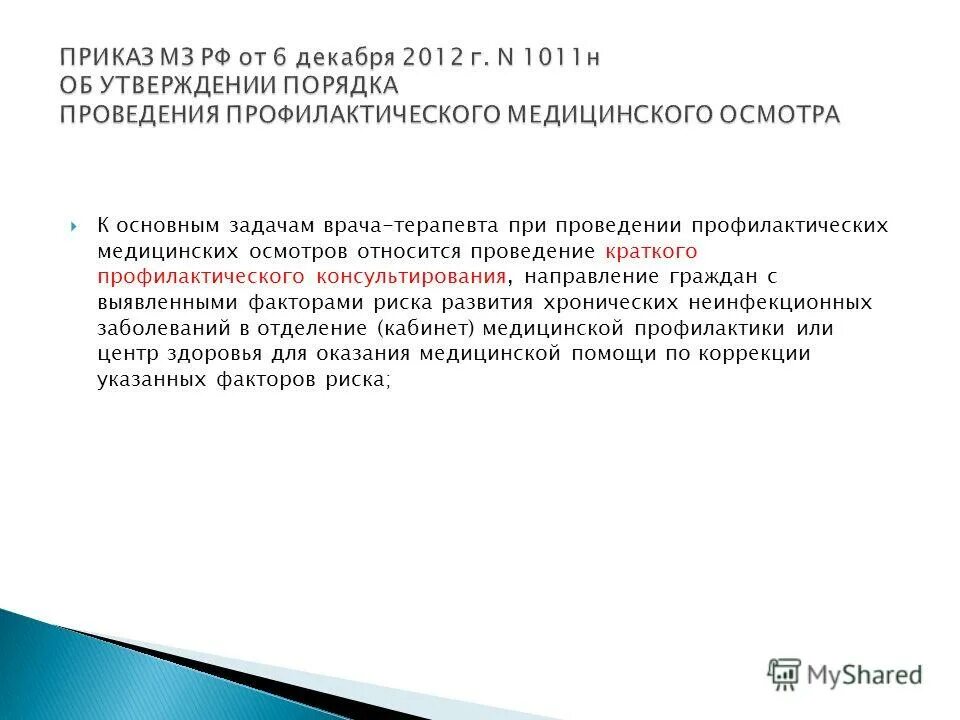 ПРИКАЗ МЗ РФ от 6 декабря 2012 г. N 1011н
ОБ УТВЕРЖДЕНИИ ПОРЯДКА
ПРОВЕДЕНИЯ ПРОФИЛАКТИЧЕСКОГО МЕДИЦИНСКОГО ОСМОТРА

К основным задачам врача-терапевта при проведении профилактических медицинских осмотров относится проведение краткого профилактического консультирования, направление граждан с выявленными факторами риска развития хронических неинфекционных заболеваний в отделение (кабинет) медицинской профилактики или центр здоровья для оказания медицинской помощи по коррекции указанных факторов риска;

MyShared